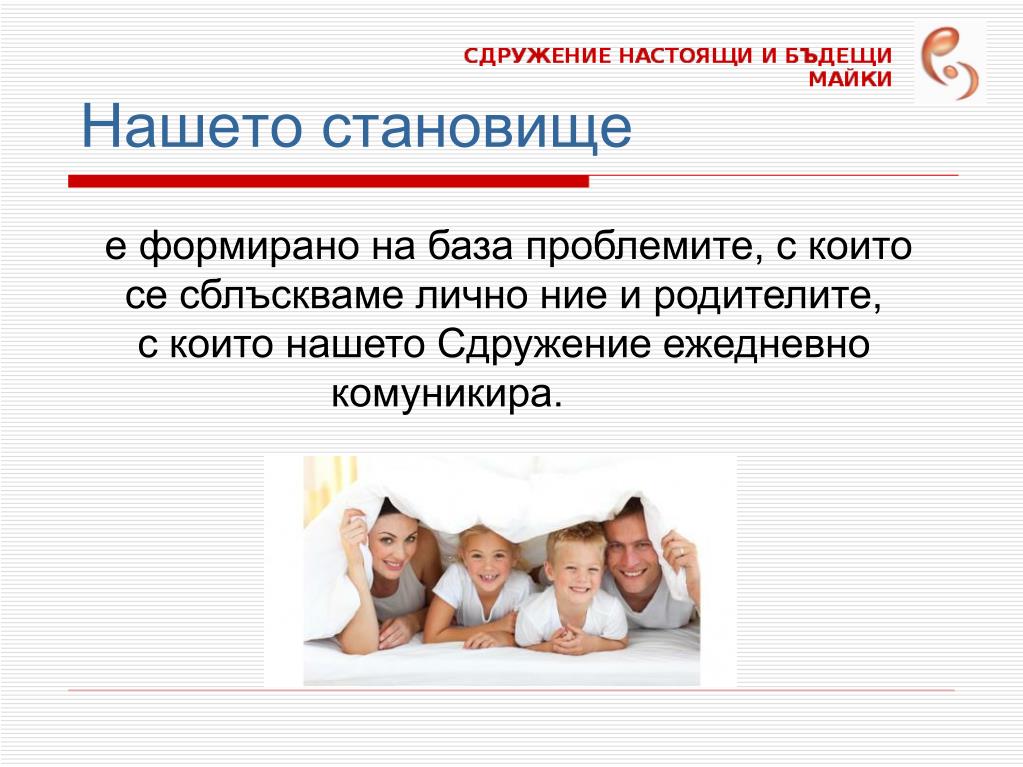 СДРУЖЕНИЕ НАСТОЯЩИ И БЪДЕЩИ МАЙКИ

Нашето становище

е формирано на база проблемите, с които се сблъскваме лично ние и родителите, с които нашето Сдружение ежедневно комуникира.